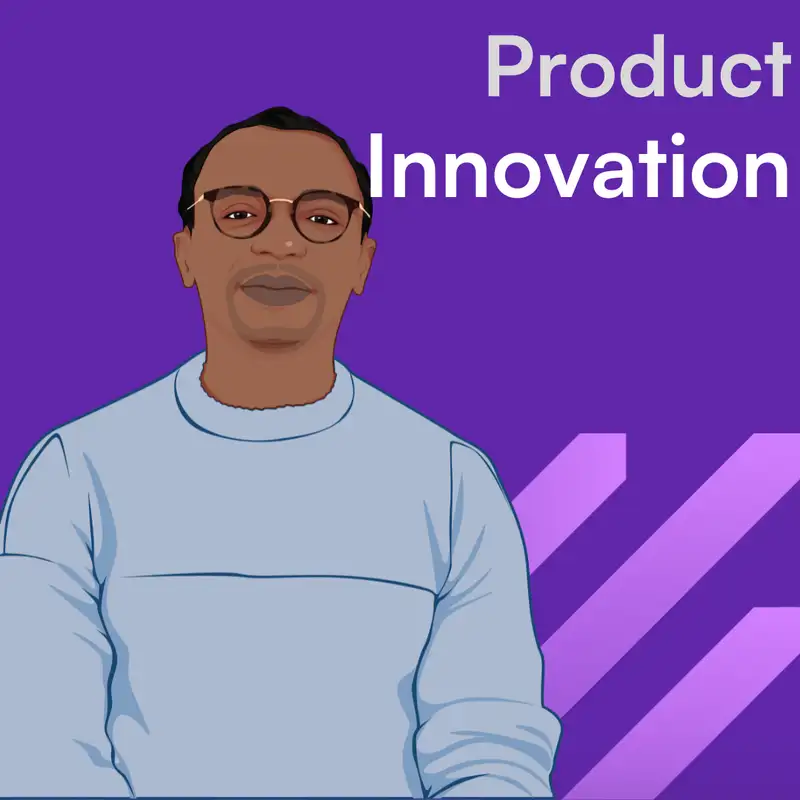 Product
Innovation